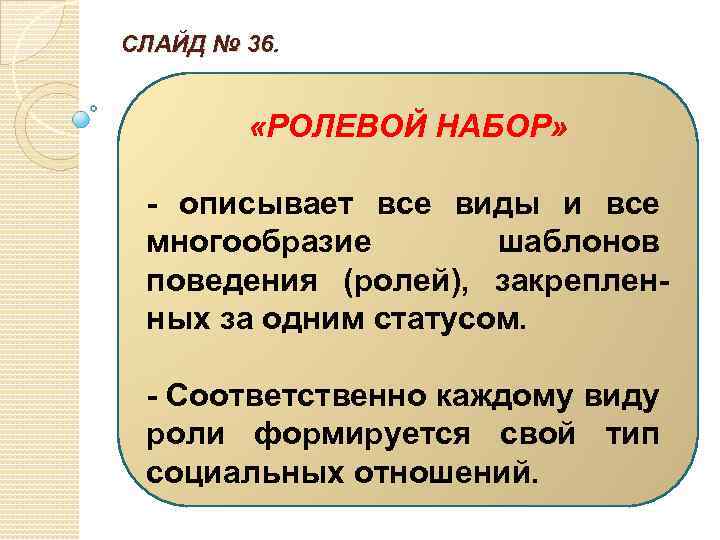 СЛАЙД № 36.

«РОЛЕВОЙ НАБОР»

- описывает все виды и все многообразие шаблонов поведения (ролей), закрепленных за одним статусом.

- Соответственно каждому виду роли формируется свой тип социальных отношений.